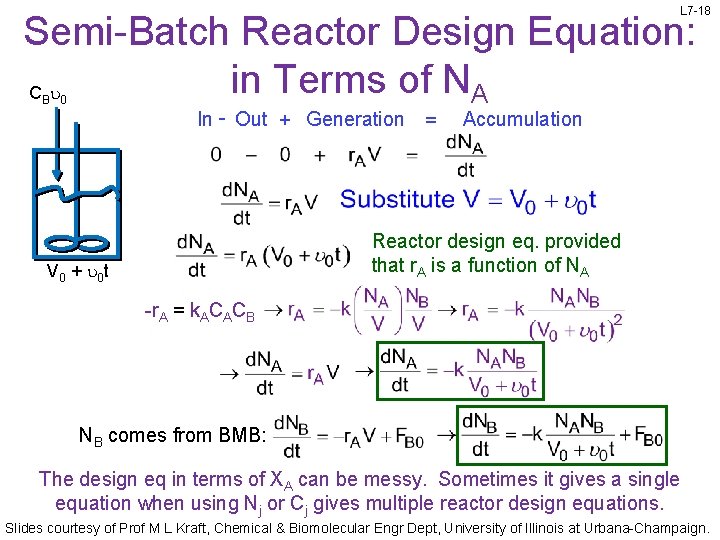 L7-18

Semi-Batch Reactor Design Equation: in Terms of $N_A$

$C_B\upsilon_0$

$V_0 + \upsilon_0 t$

In - Out + Generation = Accumulation

$0 - 0 + r_A V = \frac{dN_A}{dt}$

$\frac{dN_A}{dt} = r_A V$ Substitute $V = V_0 + \upsilon_0 t$

$\frac{dN_A}{dt} = r_A (V_0 + \upsilon_0 t)$ Reactor design eq. provided that $r_A$ is a function of $N_A$

$-r_A = k_A C_A C_B \rightarrow r_A = -k\left(\frac{N_A}{V}\right)\frac{N_B}{V} \rightarrow r_A = -k\frac{N_A N_B}{(V_0 + \upsilon_0 t)^2}$

$\rightarrow \frac{dN_A}{dt} = r_A V \rightarrow \frac{dN_A}{dt} = -k\frac{N_A N_B}{V_0 + \upsilon_0 t}$

$N_B$ comes from BMB: $\frac{dN_B}{dt} = -r_A V + F_{B0} \rightarrow \frac{dN_B}{dt} = -k\frac{N_A N_B}{V_0 + \upsilon_0 t} + F_{B0}$

The design eq in terms of $X_A$ can be messy. Sometimes it gives a single equation when using $N_j$ or $C_j$ gives multiple reactor design equations.

Slides courtesy of Prof M L Kraft, Chemical & Biomolecular Engr Dept, University of Illinois at Urbana-Champaign.